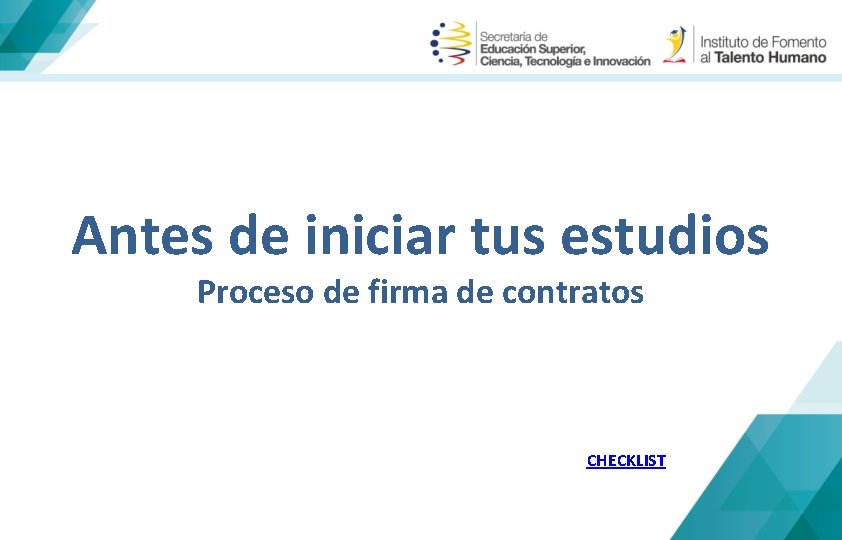 Secretaría de
Educación Superior,
Ciencia, Tecnología e Innovación

Instituto de Fomento
al Talento Humano

Antes de iniciar tus estudios

Proceso de firma de contratos

CHECKLIST